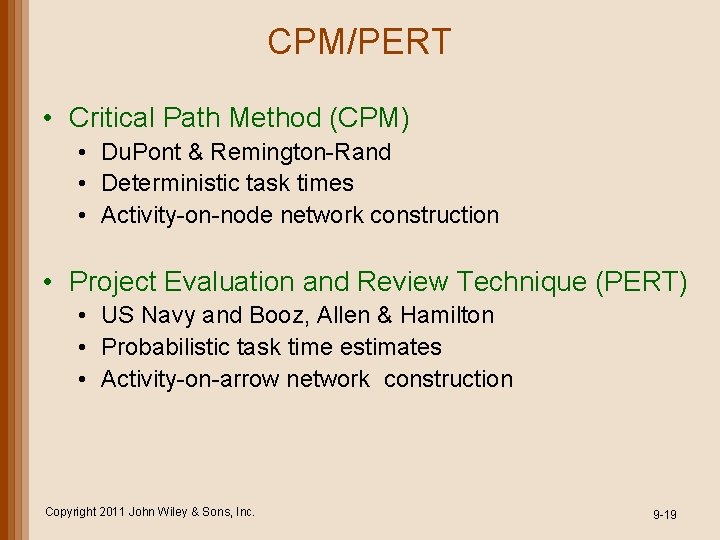 CPM/PERT

• Critical Path Method (CPM)
  • DuPont & Remington-Rand
  • Deterministic task times
  • Activity-on-node network construction

• Project Evaluation and Review Technique (PERT)
  • US Navy and Booz, Allen & Hamilton
  • Probabilistic task time estimates
  • Activity-on-arrow network construction

Copyright 2011 John Wiley & Sons, Inc.

9-19